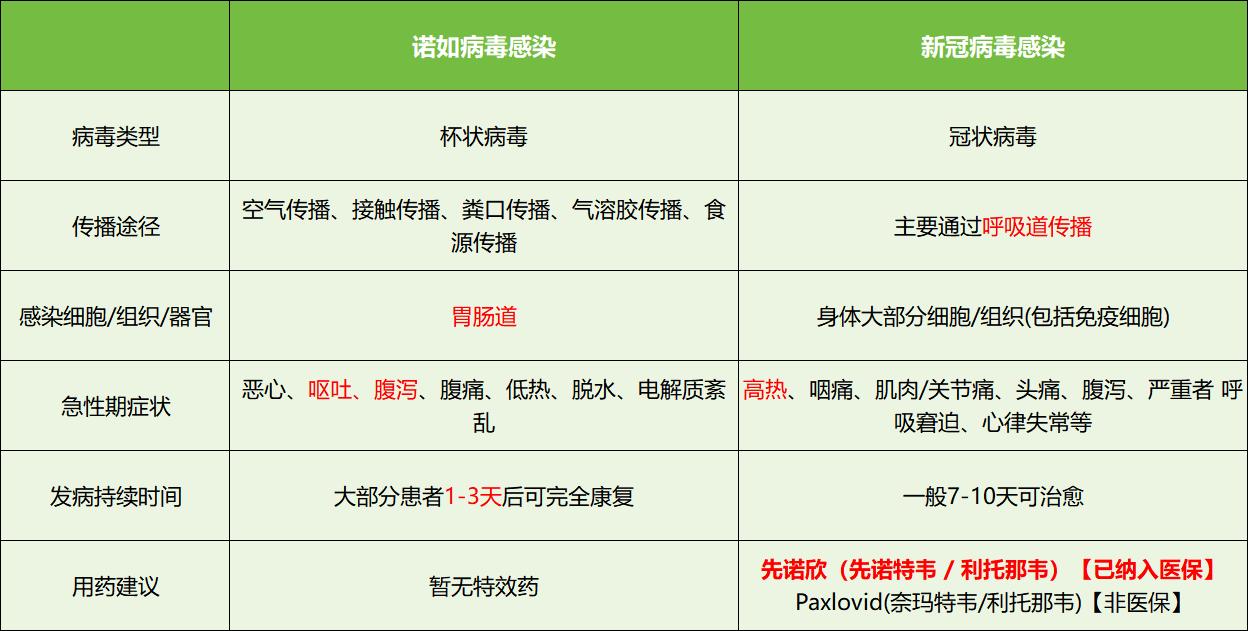 | | 诺如病毒感染 | 新冠病毒感染 |
|---|---|---|
| 病毒类型 | 杯状病毒 | 冠状病毒 |
| 传播途径 | 空气传播、接触传播、粪口传播、气溶胶传播、食源传播 | 主要通过呼吸道传播 |
| 感染细胞/组织/器官 | 胃肠道 | 身体大部分细胞/组织(包括免疫细胞) |
| 急性期症状 | 恶心、呕吐、腹泻、腹痛、低热、脱水、电解质紊乱 | 高热、咽痛、肌肉/关节痛、头痛、腹泻、严重者 呼吸窘迫、心律失常等 |
| 发病持续时间 | 大部分患者1-3天后可完全康复 | 一般7-10天可治愈 |
| 用药建议 | 暂无特效药 | 先诺欣（先诺特韦 / 利托那韦）【已纳入医保】 Paxlovid(奈玛特韦/利托那韦)【非医保】 |